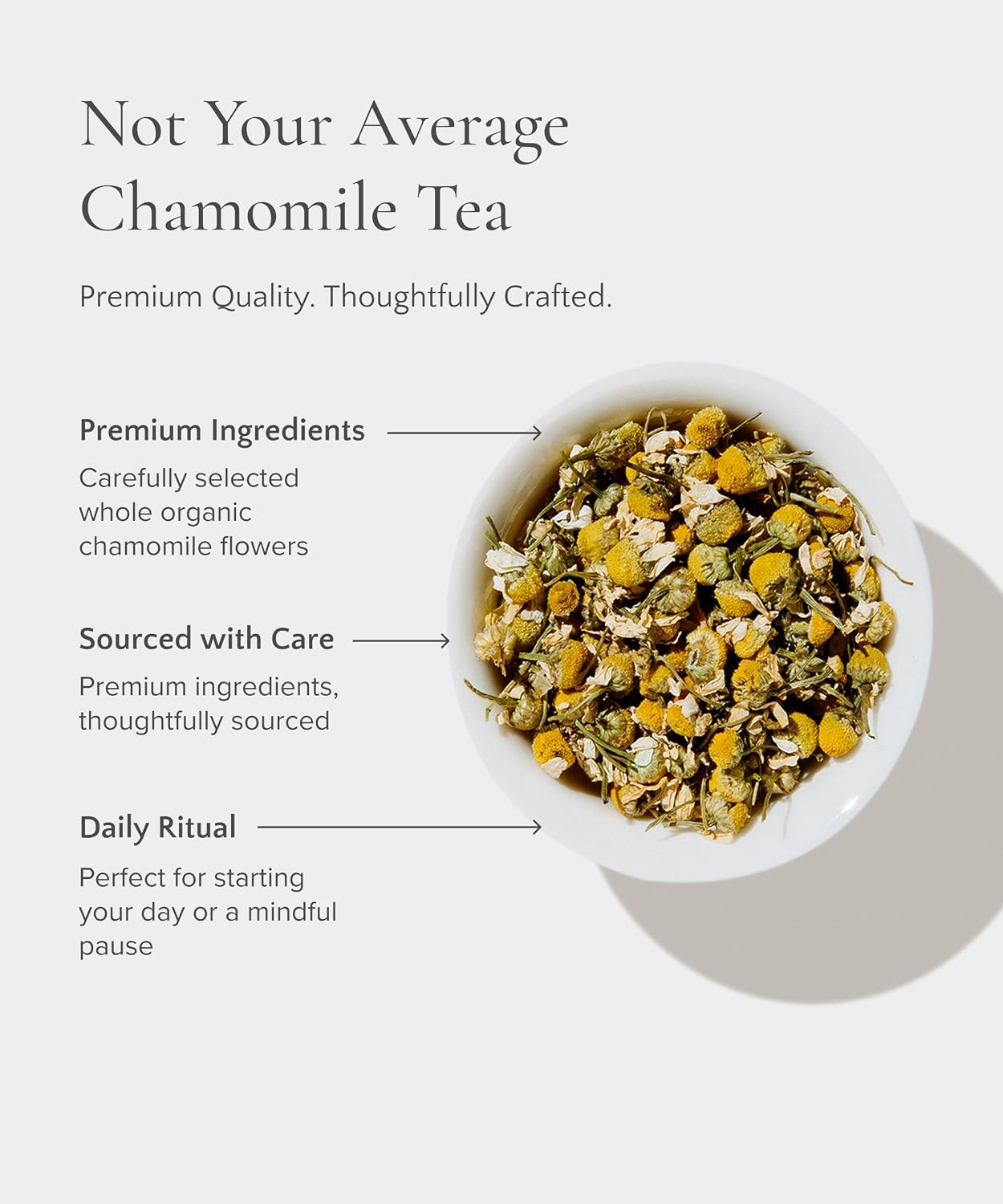 Not Your Average Chamomile Tea

Premium Quality. Thoughtfully Crafted.

Premium Ingredients

Carefully selected whole organic chamomile flowers

Sourced with Care

Premium ingredients, thoughtfully sourced

Daily Ritual

Perfect for starting your day or a mindful pause